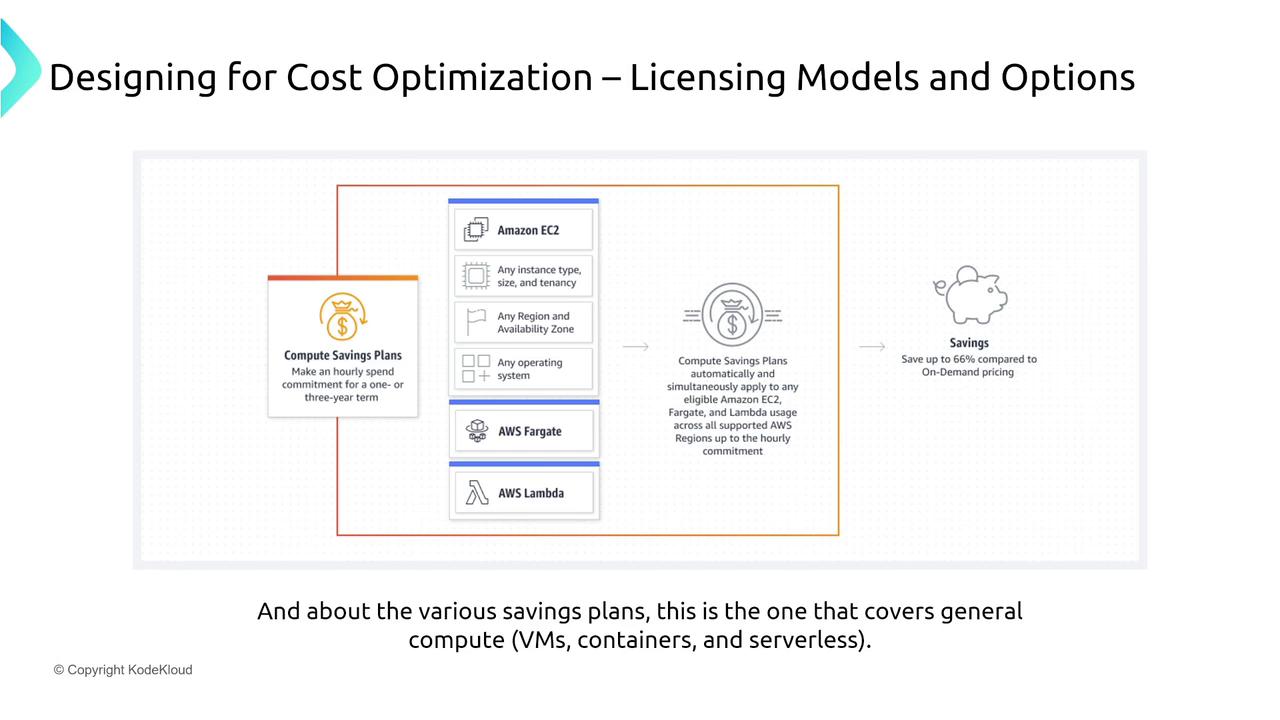 Designing for Cost Optimization – Licensing Models and Options

Compute Savings Plans
Make an hourly spend commitment for a one- or three-year term

Amazon EC2

Any instance type, size, and tenancy

Any Region and Availability Zone

Any operating system

AWS Fargate

AWS Lambda

Compute Savings Plans automatically and simultaneously apply to any eligible Amazon EC2, Fargate, and Lambda usage across all supported AWS Regions up to the hourly commitment

Savings
Save up to 66% compared to On-Demand pricing

And about the various savings plans, this is the one that covers general compute (VMs, containers, and serverless).

© Copyright KodeKloud